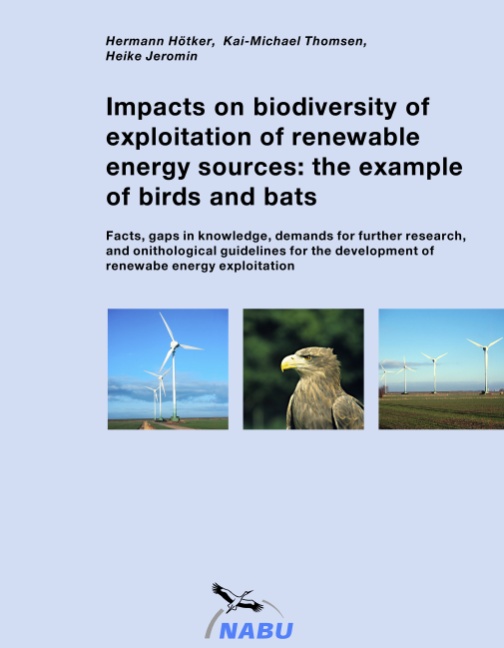 Hermann Hötker, Kai-Michael Thomsen, Heike Jeromin

Impacts on biodiversity of exploitation of renewable energy sources: the example of birds and bats

Facts, gaps in knowledge, demands for further research, and onithological guidelines for the development of renewabe energy exploitation

NABU